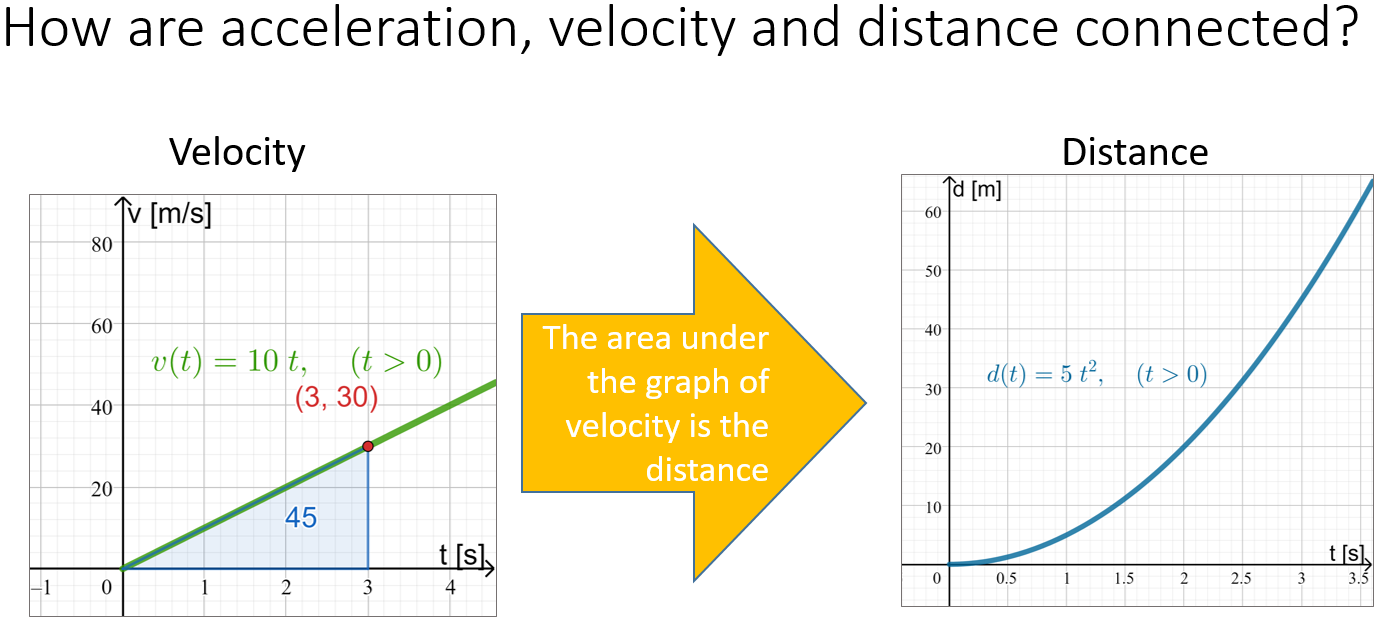 How are acceleration, velocity and distance connected?

Velocity

v [m/s]

80

60

40

20

$v(t) = 10\ t, \quad (t > 0)$

(3, 30)

45

t [s]

−1

0

1

2

3

4

The area under the graph of velocity is the distance

Distance

d [m]

60

50

40

30

20

10

$d(t) = 5\ t^2, \quad (t > 0)$

t [s]

0

0.5

1

1.5

2

2.5

3

3.5